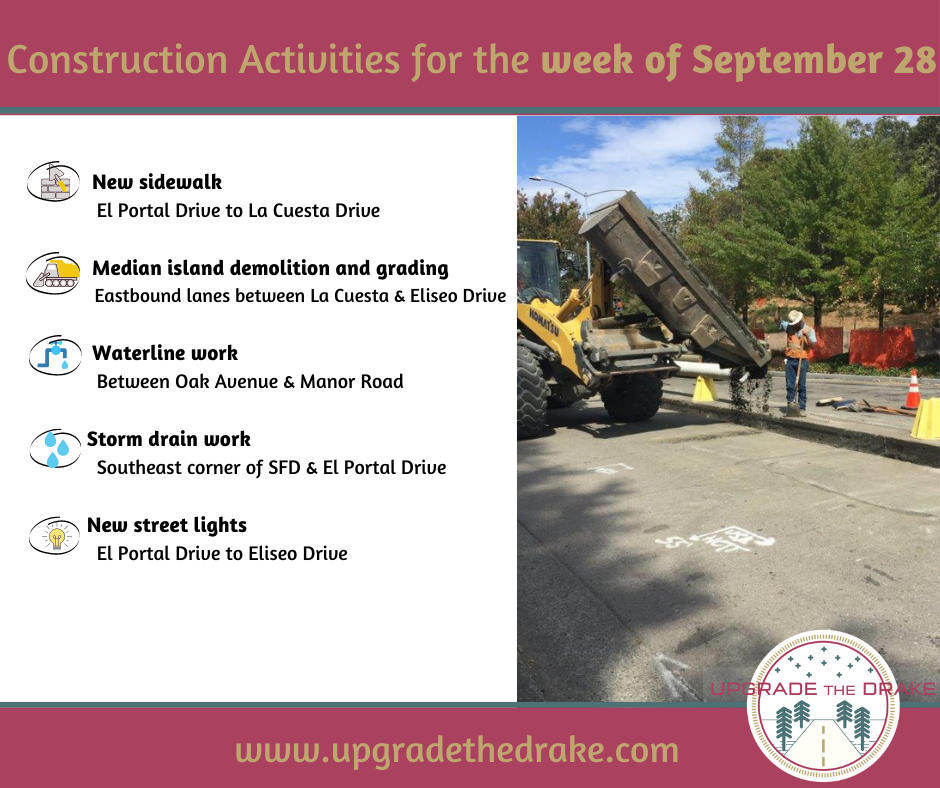 Construction Activities for the week of September 28

New sidewalk
El Portal Drive to La Cuesta Drive

Median island demolition and grading
Eastbound lanes between La Cuesta & Eliseo Drive

Waterline work
Between Oak Avenue & Manor Road

Storm drain work
Southeast corner of SFD & El Portal Drive

New street lights
El Portal Drive to Eliseo Drive

KOMATSU

UPGRADE THE DRAKE

www.upgradethedrake.com